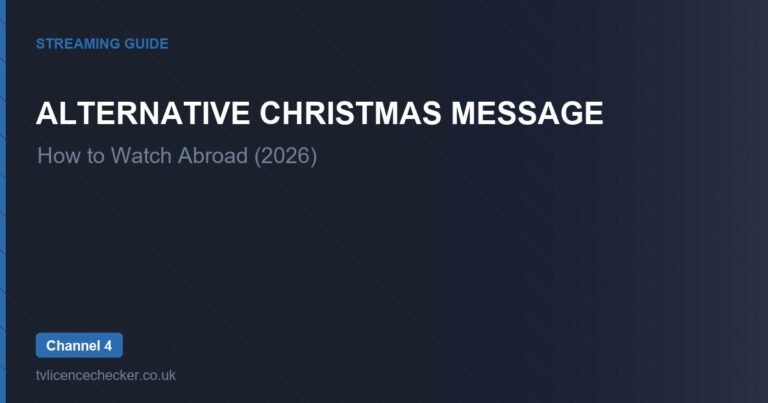 STREAMING GUIDE

ALTERNATIVE CHRISTMAS MESSAGE

How to Watch Abroad (2026)

Channel 4

tvlicencechecker.co.uk